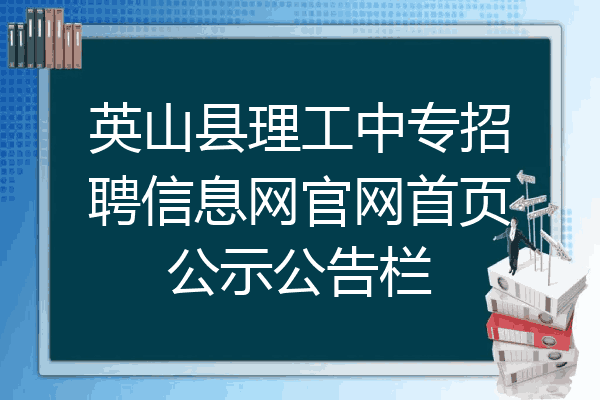 英山县理工中专招聘信息网官网首页公示公告栏